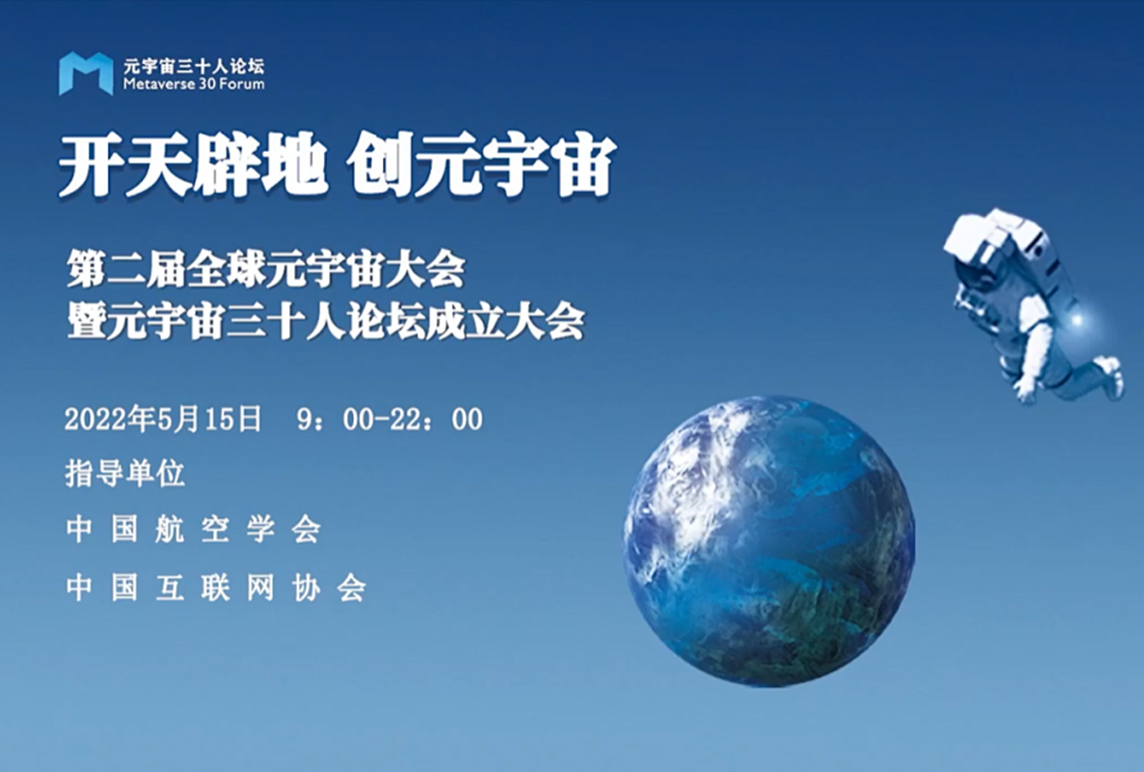 元宇宙三十人论坛
Metaverse 30 Forum

开天辟地 创元宇宙

第二届全球元宇宙大会
暨元宇宙三十人论坛成立大会

2022年5月15日 9：00-22：00

指导单位

中国航空学会

中国互联网协会